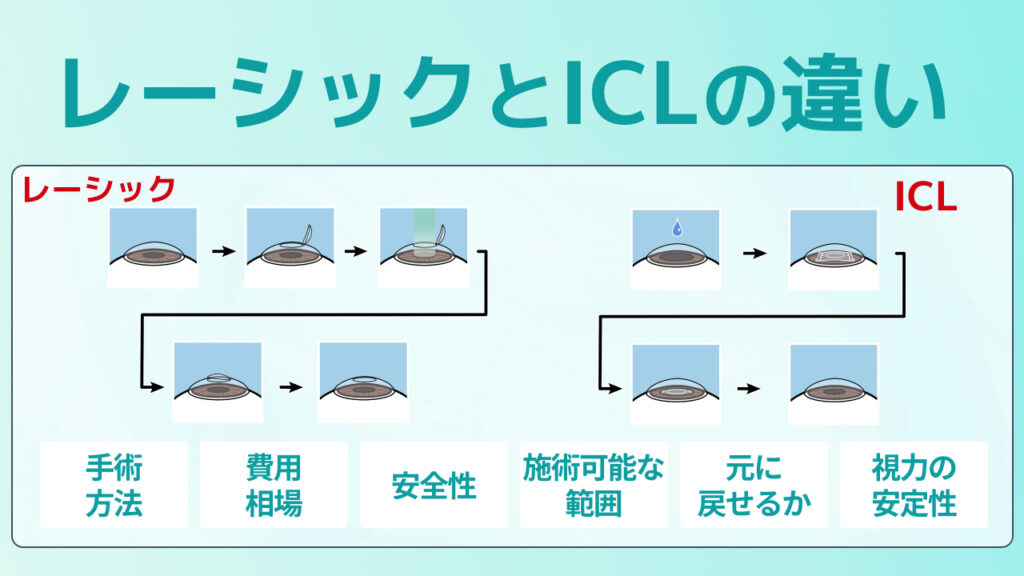 レーシックとICLの違い

レーシック

ICL

手術方法

費用相場

安全性

施術可能な範囲

元に戻せるか

視力の安定性